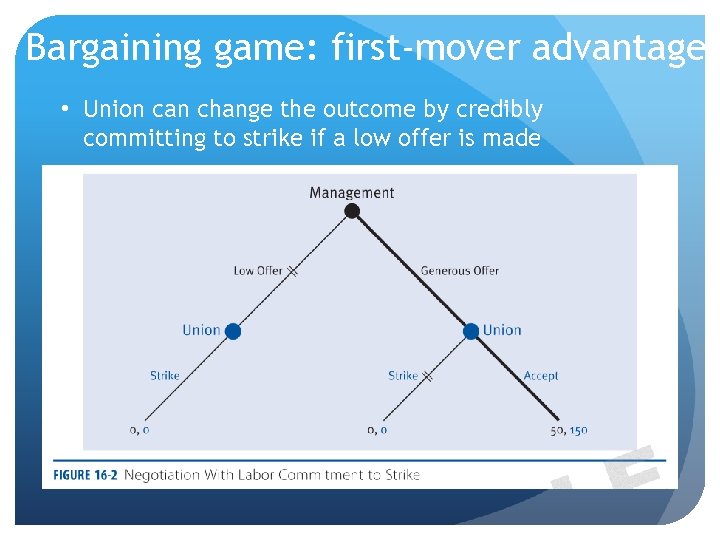 Bargaining game: first-mover advantage

• Union can change the outcome by credibly committing to strike if a low offer is made

Management

Low Offer

Generous Offer

Union

Union

Strike

Strike

Accept

0, 0

0, 0

50, 150

FIGURE 16-2 Negotiation With Labor Commitment to Strike